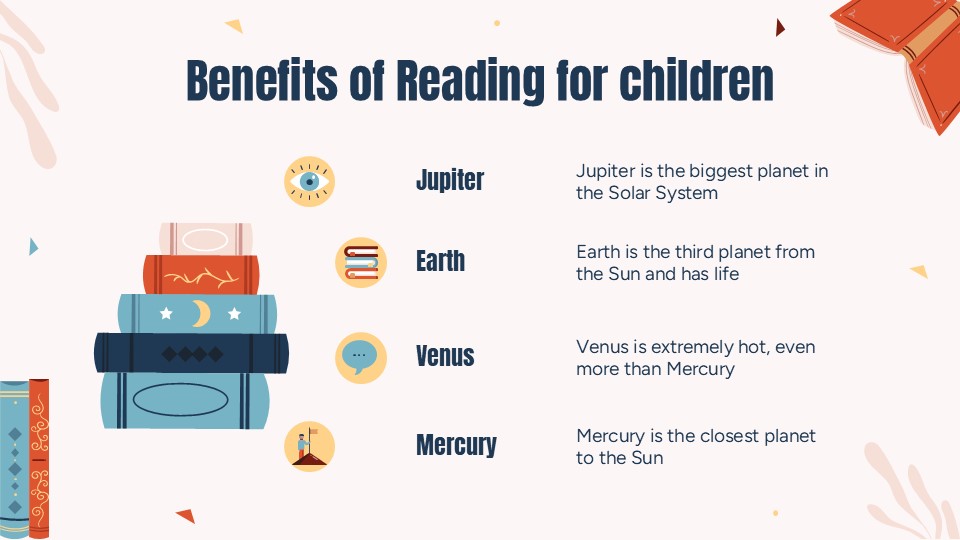 Benefits of Reading for children

Jupiter

Jupiter is the biggest planet in the Solar System

Earth

Earth is the third planet from the Sun and has life

Venus

Venus is extremely hot, even more than Mercury

Mercury

Mercury is the closest planet to the Sun